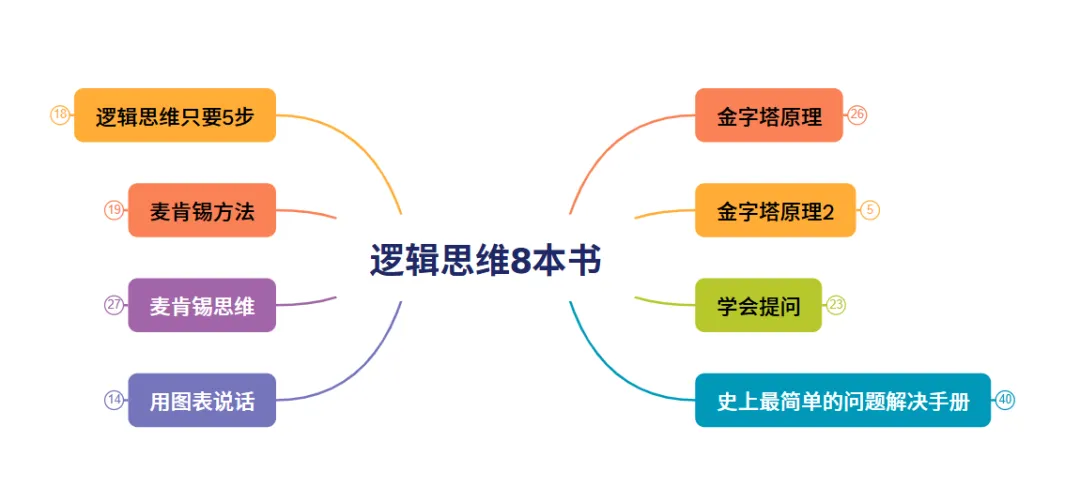 逻辑思维8本书

18 逻辑思维只要5步

19 麦肯锡方法

27 麦肯锡思维

14 用图表说话

金字塔原理 26

金字塔原理2 5

学会提问 23

史上最简单的问题解决手册 40